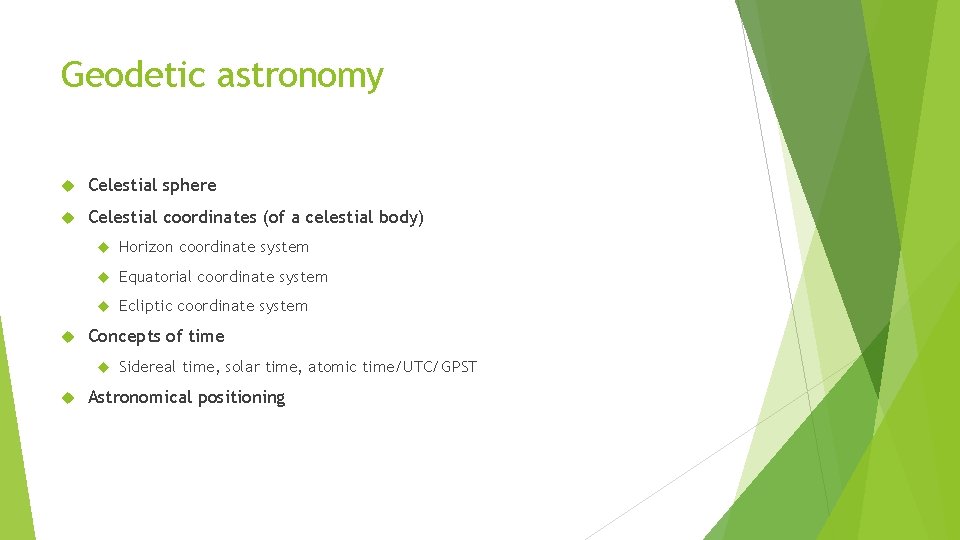 Geodetic astronomy

Celestial sphere

Celestial coordinates (of a celestial body)

Horizon coordinate system

Equatorial coordinate system

Ecliptic coordinate system

Concepts of time

Sidereal time, solar time, atomic time/UTC/GPST

Astronomical positioning